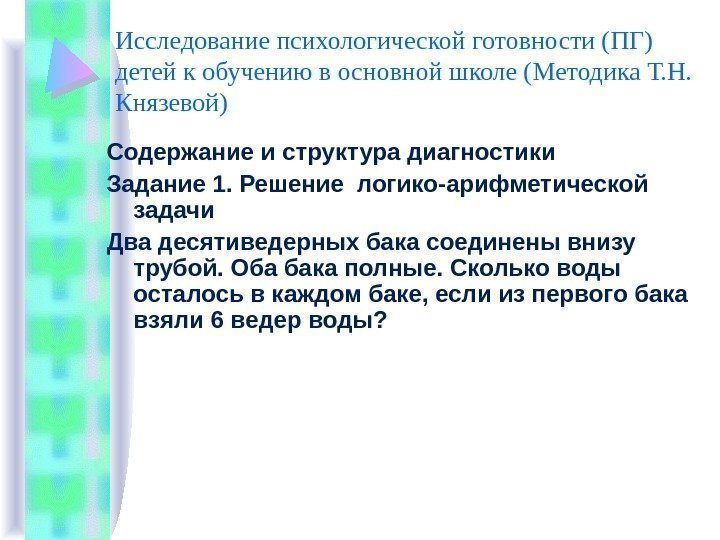 Исследование психологической готовности (ПГ) детей к обучению в основной школе (Методика Т.Н. Князевой)

Содержание и структура диагностики

Задание 1. Решение логико-арифметической задачи

Два десятиведерных бака соединены внизу трубой. Оба бака полные. Сколько воды осталось в каждом баке, если из первого бака взяли 6 ведер воды?